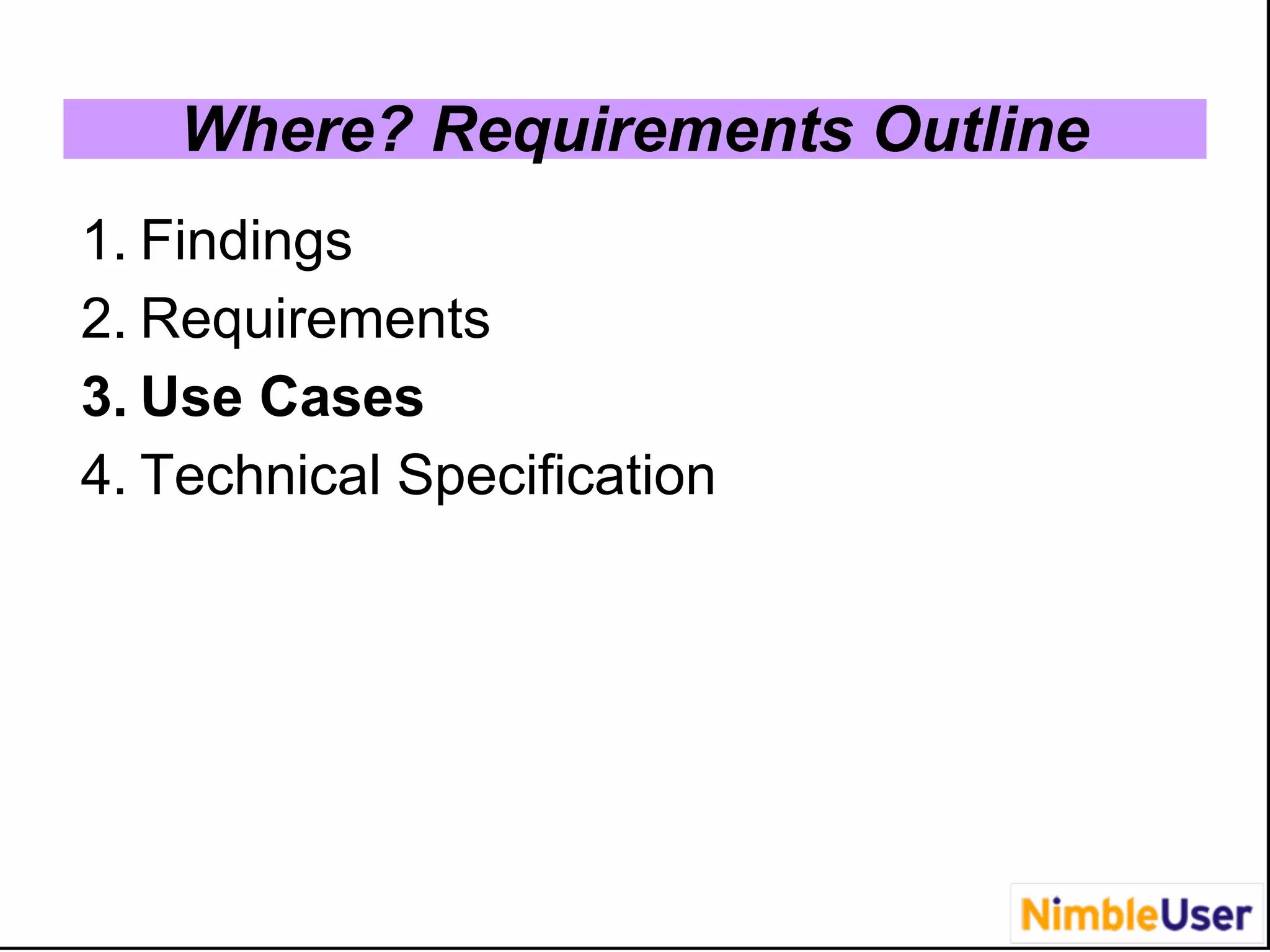 Where? Requirements Outline

1. Findings
2. Requirements
3. Use Cases
4. Technical Specification

NimbleUser